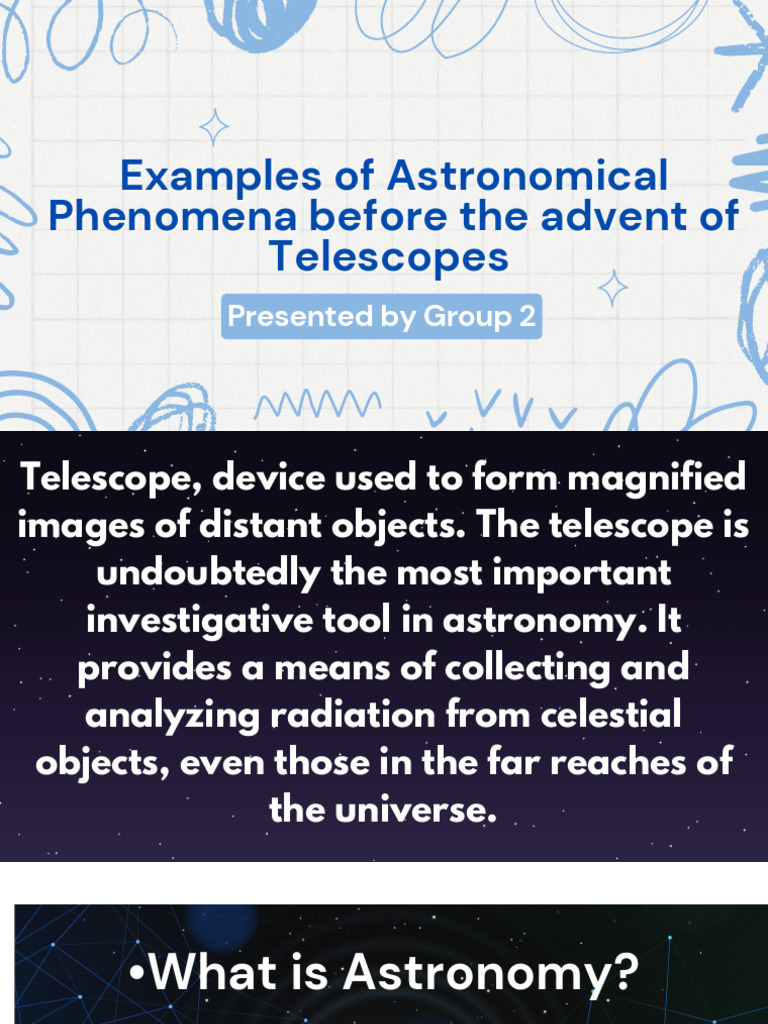 Examples of Astronomical Phenomena before the advent of Telescopes

Presented by Group 2

Telescope, device used to form magnified images of distant objects. The telescope is undoubtedly the most important investigative tool in astronomy. It provides a means of collecting and analyzing radiation from celestial objects, even those in the far reaches of the universe.

•What is Astronomy?